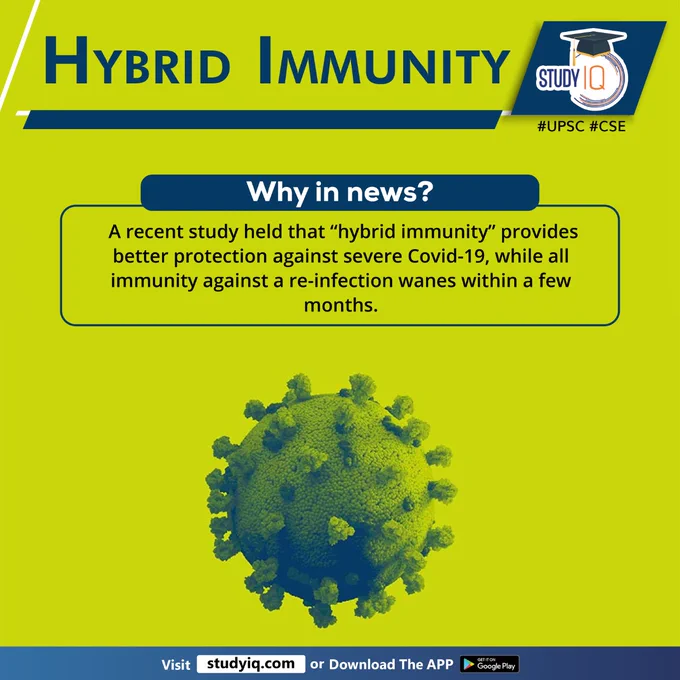 HYBRID IMMUNITY

STUDY IQ

#UPSC #CSE

Why in news?

A recent study held that “hybrid immunity” provides better protection against severe Covid-19, while all immunity against a re-infection wanes within a few months.

Visit studyiq.com or Download The APP GET IT ON Google Play